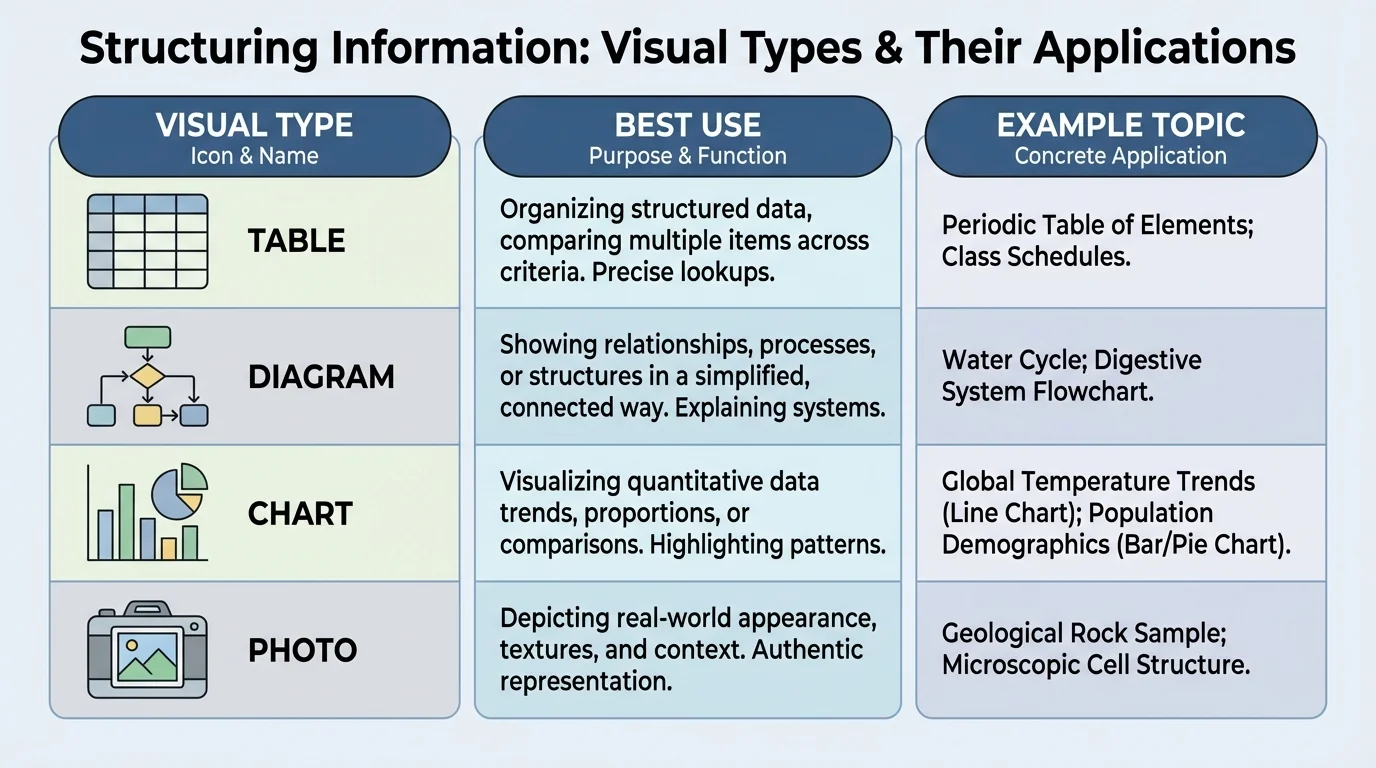 Structuring Information: Visual Types & Their Applications

| VISUAL TYPE Icon & Name | BEST USE Purpose & Function | EXAMPLE TOPIC Concrete Application |
|---|---|---|
| TABLE | Organizing structured data, comparing multiple items across criteria. Precise lookups. | Periodic Table of Elements; Class Schedules. |
| DIAGRAM | Showing relationships, processes, or structures in a simplified, connected way. Explaining systems. | Water Cycle; Digestive System Flowchart. |
| CHART | Visualizing quantitative data trends, proportions, or comparisons. Highlighting patterns. | Global Temperature Trends (Line Chart); Population Demographics (Bar/Pie Chart). |
| PHOTO | Depicting real-world appearance, textures, and context. Authentic representation. | Geological Rock Sample; Microscopic Cell Structure. |